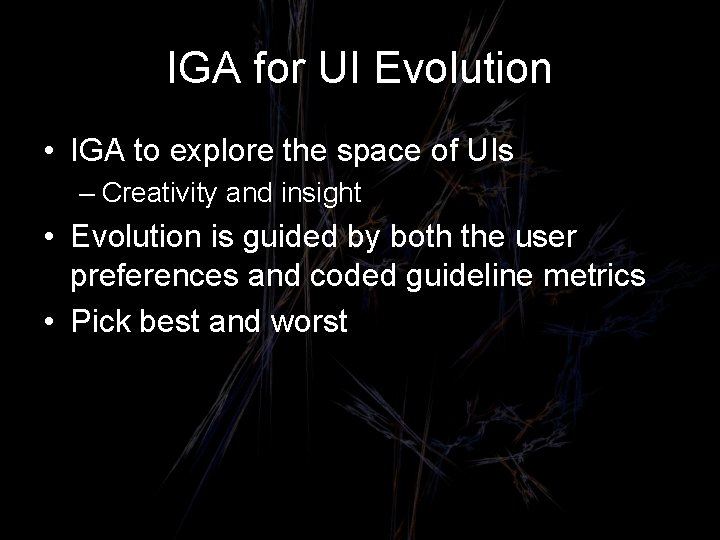 IGA for UI Evolution

• IGA to explore the space of UIs
– Creativity and insight
• Evolution is guided by both the user preferences and coded guideline metrics
• Pick best and worst